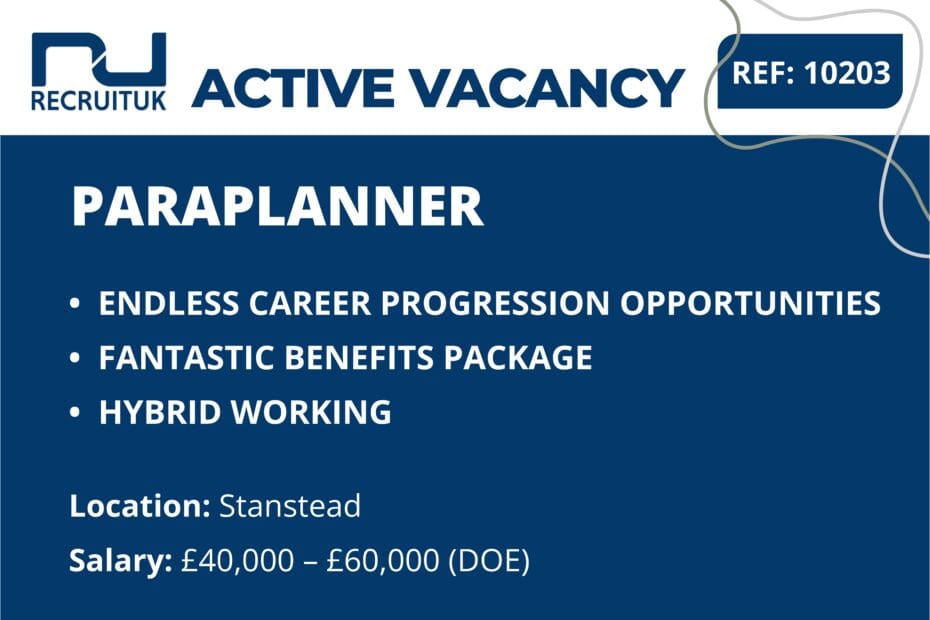 RECRUITUK

ACTIVE VACANCY

REF: 10203

PARAPLANNER

• ENDLESS CAREER PROGRESSION OPPORTUNITIES
• FANTASTIC BENEFITS PACKAGE
• HYBRID WORKING

Location: Stanstead

Salary: £40,000 – £60,000 (DOE)